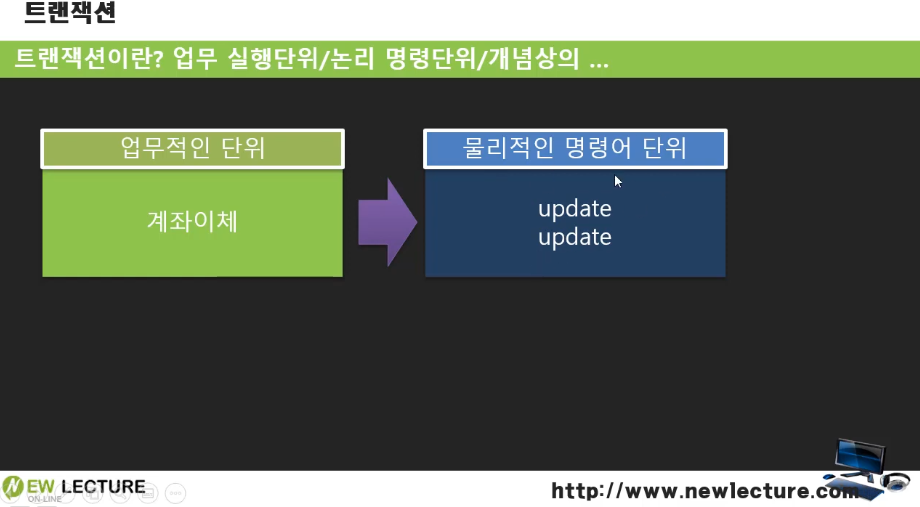 트랜잭션

트랜잭션이란? 업무 실행단위/논리 명령단위/개념상의 ...

업무적인 단위

계좌이체

물리적인 명령어 단위

update
update

NEW LECTURE ON-LINE

http://www.newlecture.com